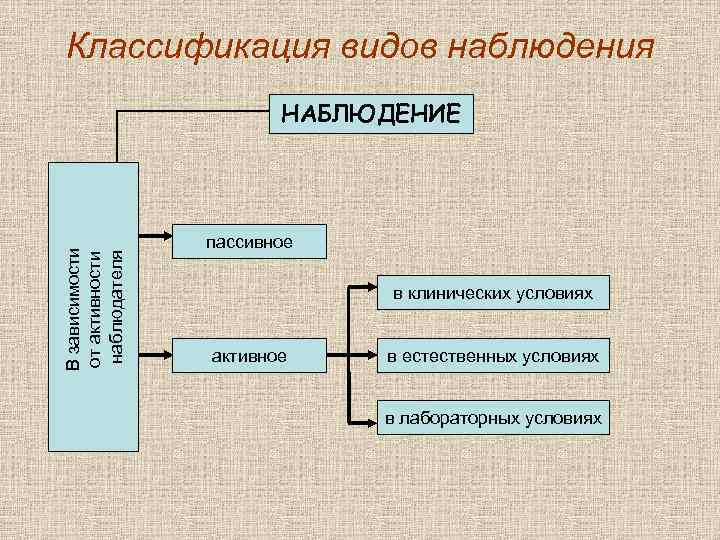 Классификация видов наблюдения

НАБЛЮДЕНИЕ

В зависимости от активности наблюдателя

пассивное

активное

в клинических условиях

в естественных условиях

в лабораторных условиях